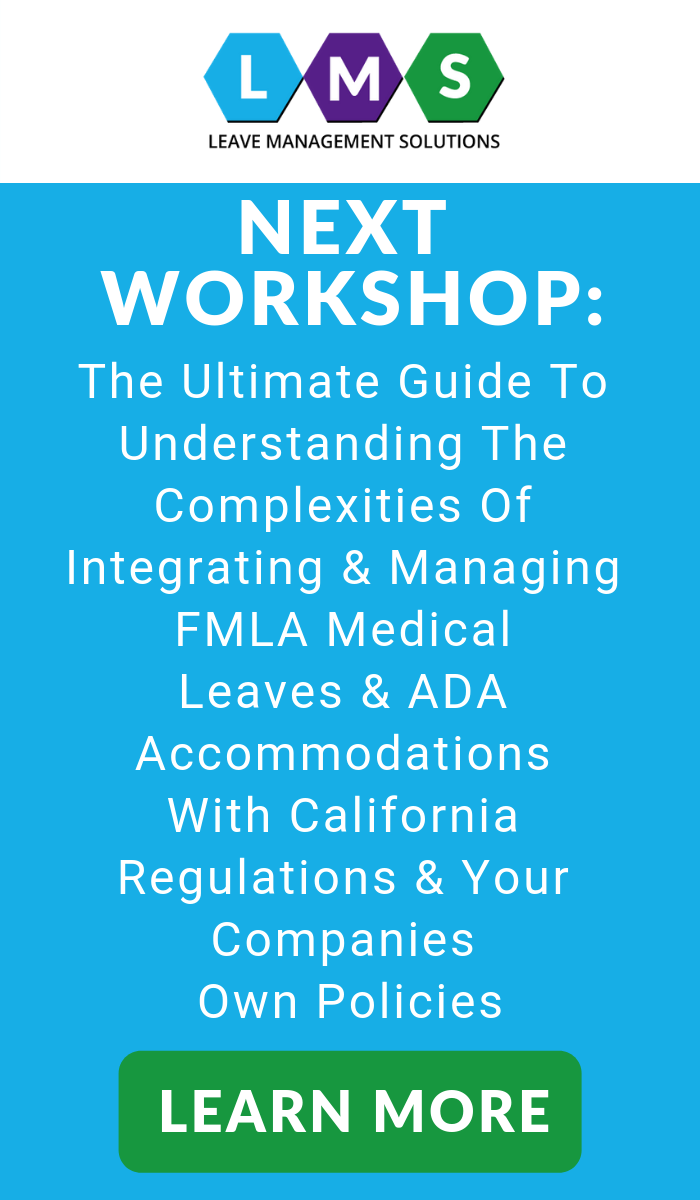 L M S
LEAVE MANAGEMENT SOLUTIONS

NEXT WORKSHOP:

The Ultimate Guide To Understanding The Complexities Of Integrating & Managing FMLA Medical Leaves & ADA Accommodations With California Regulations & Your Companies Own Policies

LEARN MORE